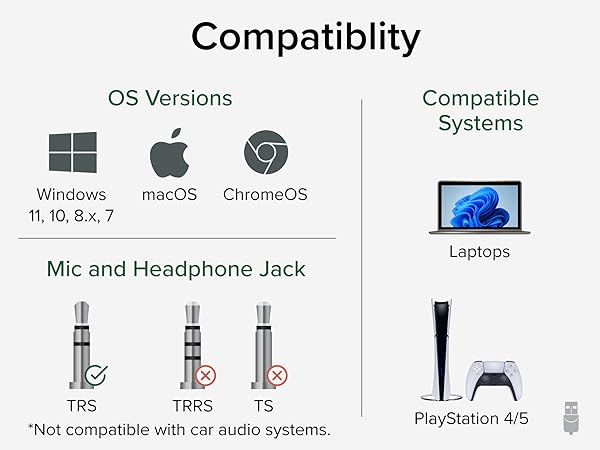 Compatiblity

OS Versions

Windows 11, 10, 8.x, 7

macOS

ChromeOS

Mic and Headphone Jack

TRS

TRRS

TS

*Not compatible with car audio systems.

Compatible Systems

Laptops

PlayStation 4/5